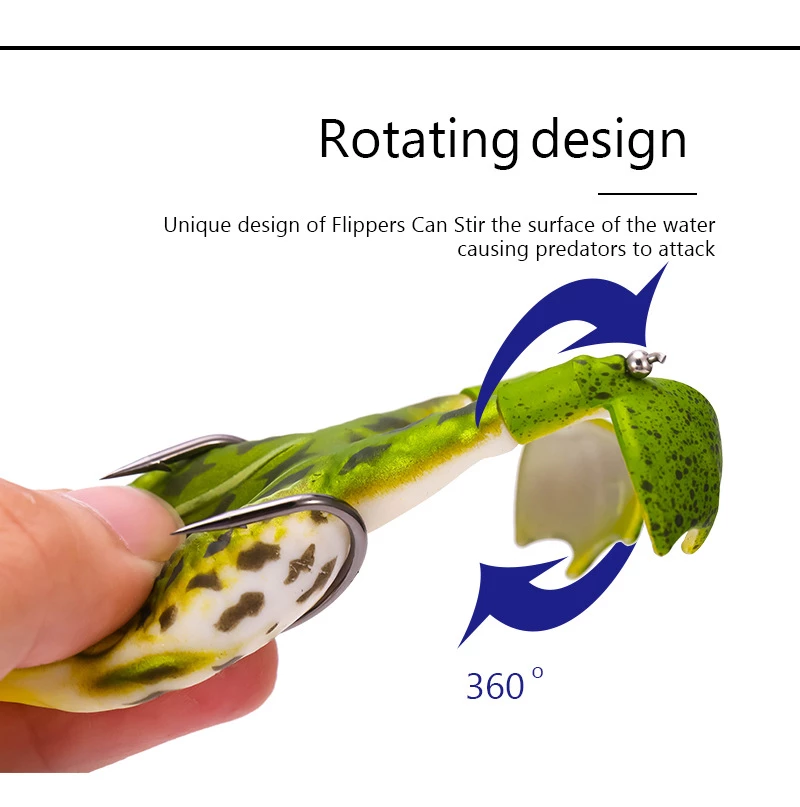 Rotating design

Unique design of Flippers Can Stir the surface of the water causing predators to attack

360°